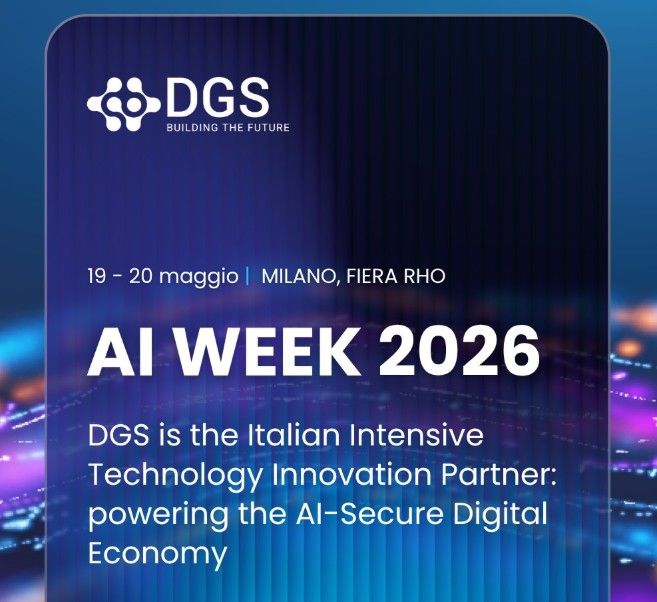 DGS
BUILDING THE FUTURE

19 - 20 maggio | MILANO, FIERA RHO

AI WEEK 2026

DGS is the Italian Intensive Technology Innovation Partner: powering the AI-Secure Digital Economy